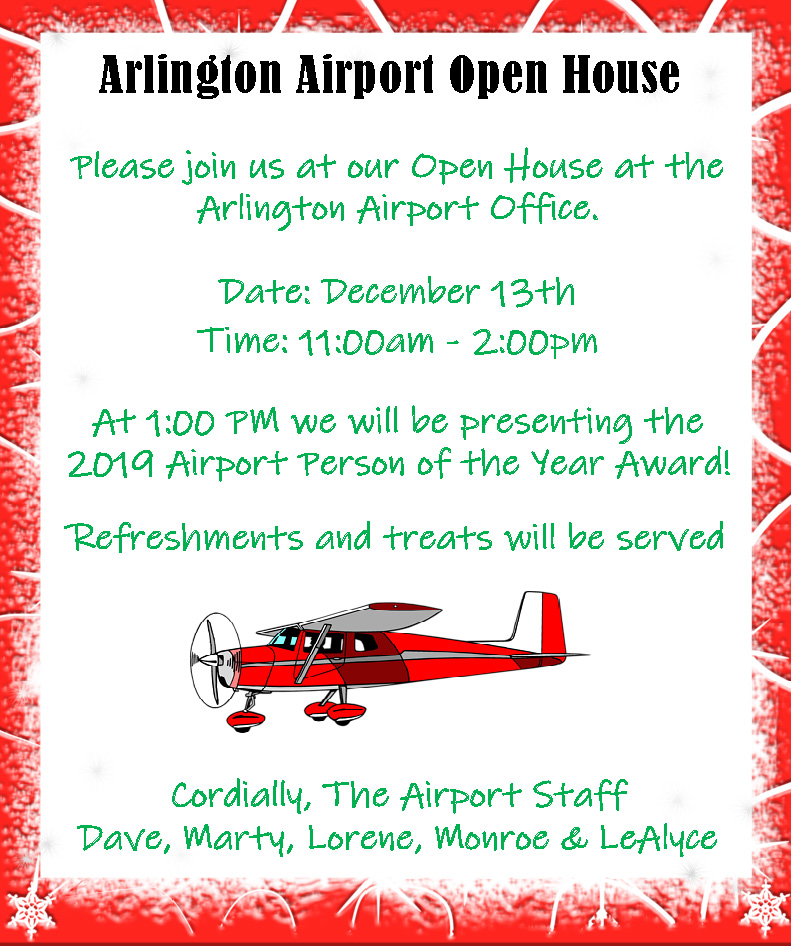 Arlington Airport Open House

Please join us at our Open House at the Arlington Airport Office.

Date: December 13th
Time: 11:00am - 2:00pm

At 1:00 PM we will be presenting the 2019 Airport Person of the Year Award!

Refreshments and treats will be served

Cordially, The Airport Staff
Dave, Marty, Lorene, Monroe & LeAlyce